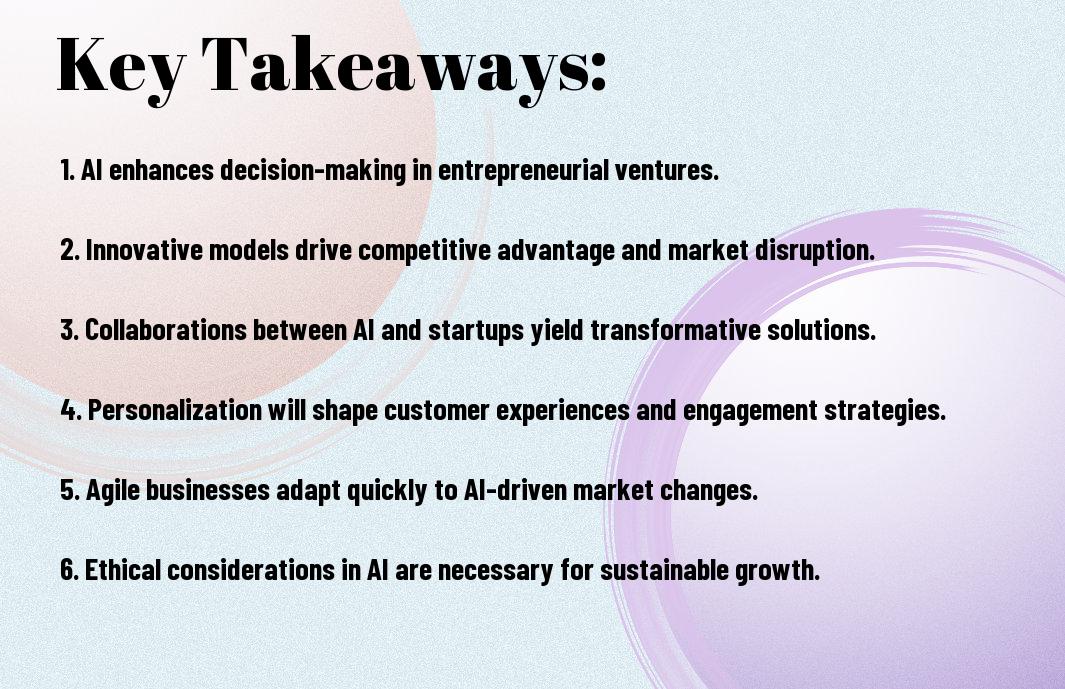 Key Takeaways:

1. AI enhances decision-making in entrepreneurial ventures.

2. Innovative models drive competitive advantage and market disruption.

3. Collaborations between AI and startups yield transformative solutions.

4. Personalization will shape customer experiences and engagement strategies.

5. Agile businesses adapt quickly to AI-driven market changes.

6. Ethical considerations in AI are necessary for sustainable growth.